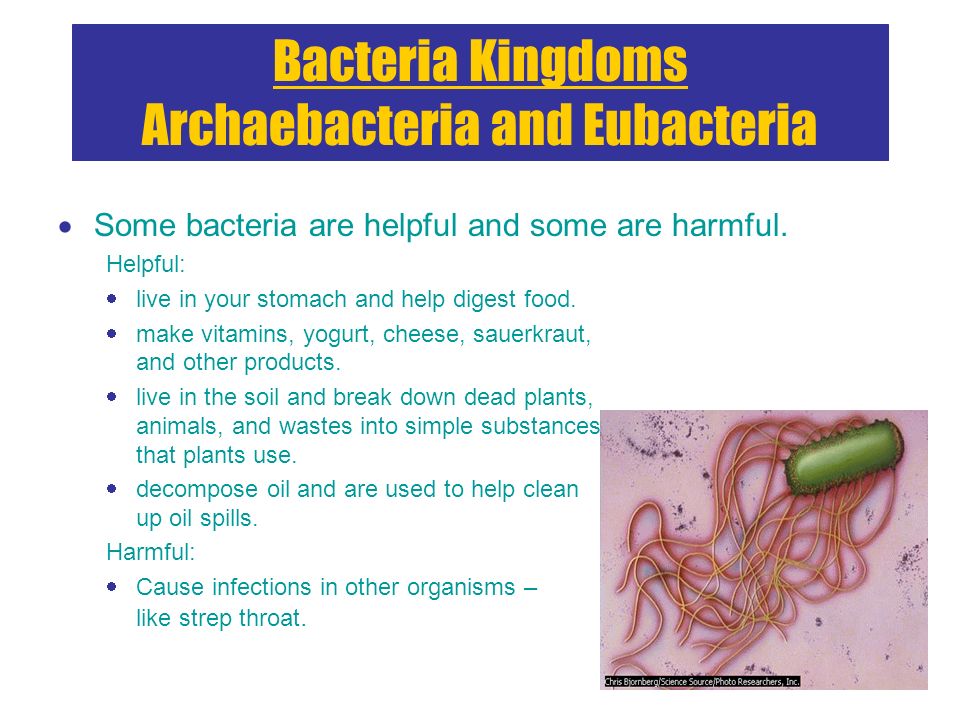 Bacteria Kingdoms
Archaebacteria and Eubacteria

• Some bacteria are helpful and some are harmful.

Helpful:

• live in your stomach and help digest food.
• make vitamins, yogurt, cheese, sauerkraut, and other products.
• live in the soil and break down dead plants, animals, and wastes into simple substances that plants use.
• decompose oil and are used to help clean up oil spills.

Harmful:

• Cause infections in other organisms – like strep throat.

Chris Bjornberg/Science Source/Photo Researchers, Inc.